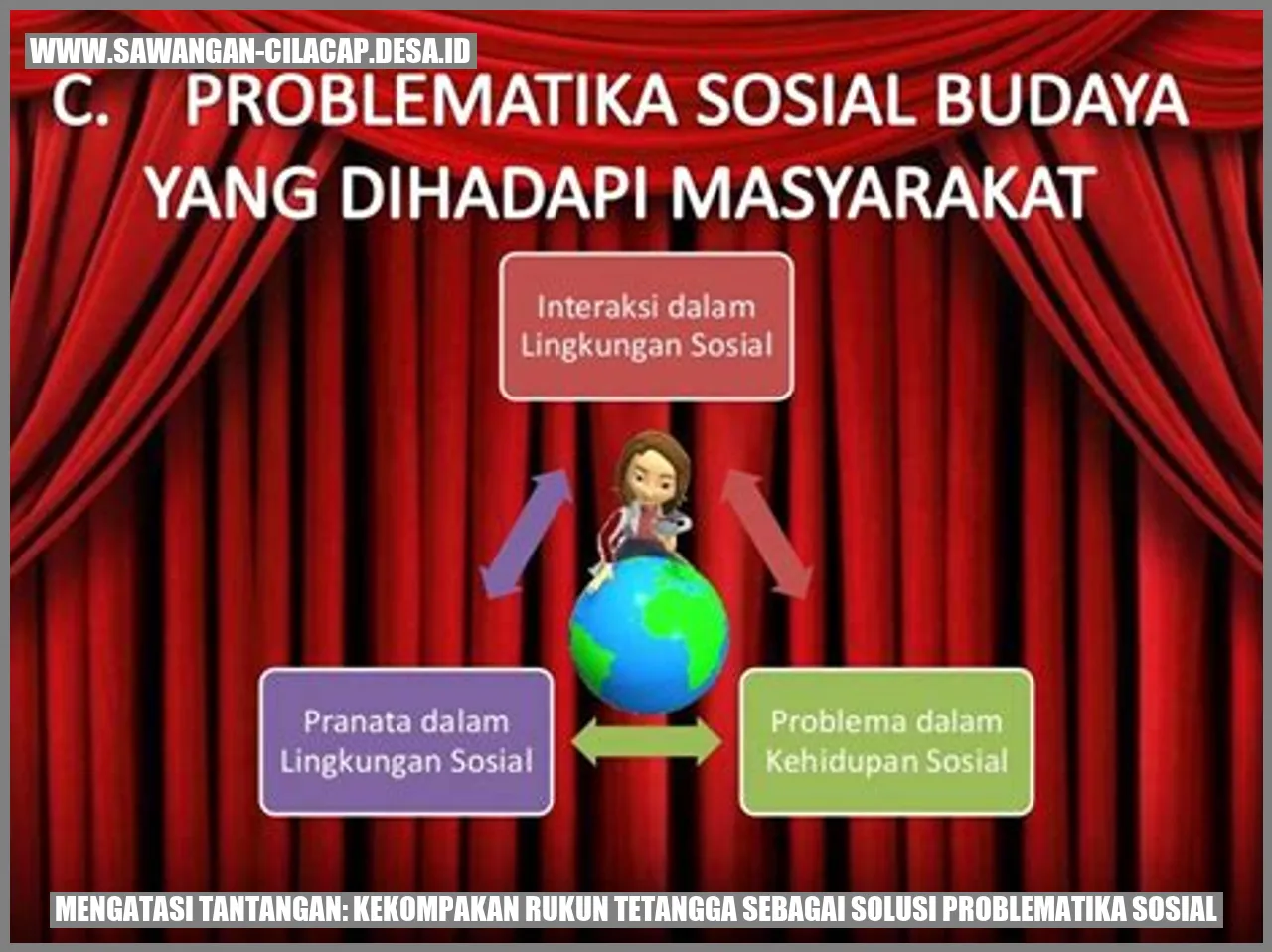 WWW.SAWANGAN-CILACAP.DESA.ID

C. PROBLEMATIKA SOSIAL BUDAYA YANG DIHADAPI MASYARAKAT

Interaksi dalam Lingkungan Sosial

Pranata dalam Lingkungan Sosial

Problema dalam Kehidupan Sosial

MENGATASI TANTANGAN: KEKOMPAKAN RUKUN TETANGGA SEBAGAI SOLUSI PROBLEMATIKA SOSIAL